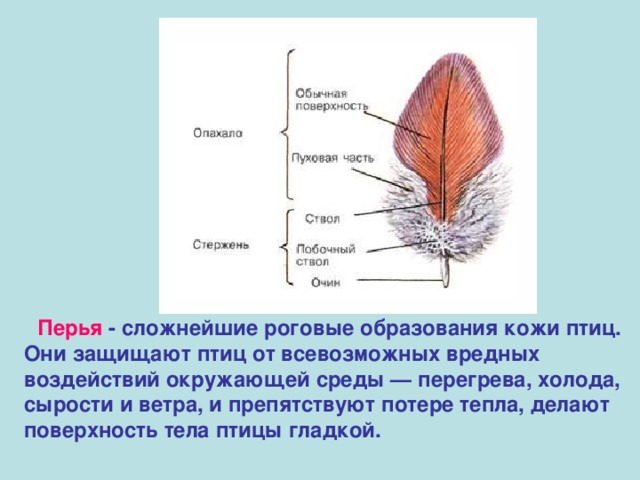 Опахало

Обычная поверхность

Пуховая часть

Стержень

Ствол

Побочный ствол

Очин

Перья - сложнейшие роговые образования кожи птиц. Они защищают птиц от всевозможных вредных воздействий окружающей среды — перегрева, холода, сырости и ветра, и препятствуют потере тепла, делают поверхность тела птицы гладкой.